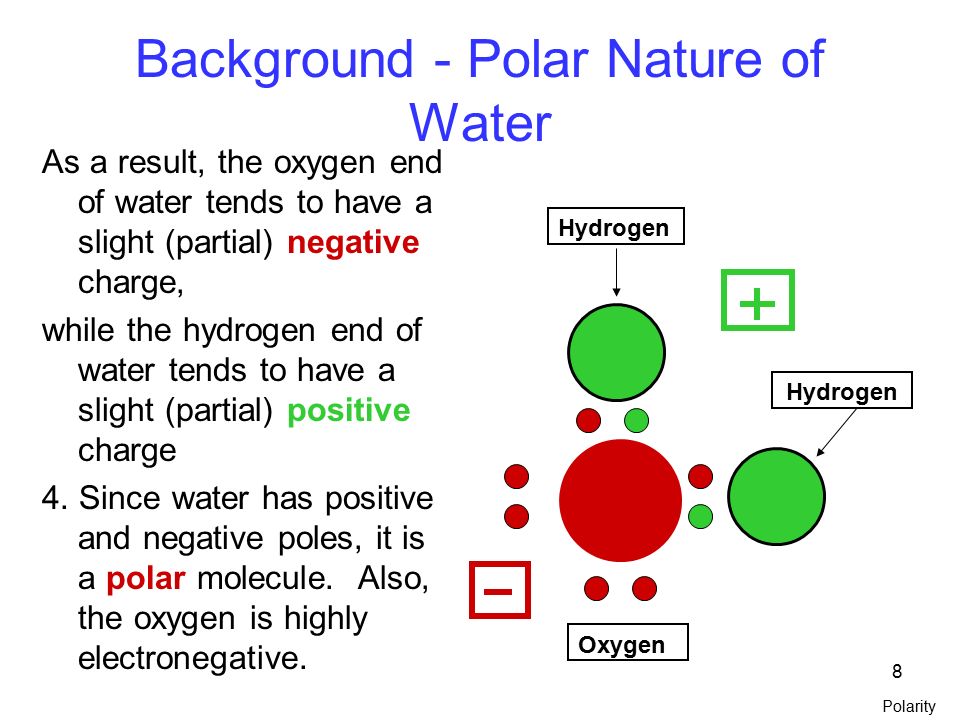 Background - Polar Nature of Water

As a result, the oxygen end of water tends to have a slight (partial) negative charge,

while the hydrogen end of water tends to have a slight (partial) positive charge

4. Since water has positive and negative poles, it is a polar molecule. Also, the oxygen is highly electronegative.

Hydrogen

+

Hydrogen

−

Oxygen

8

Polarity